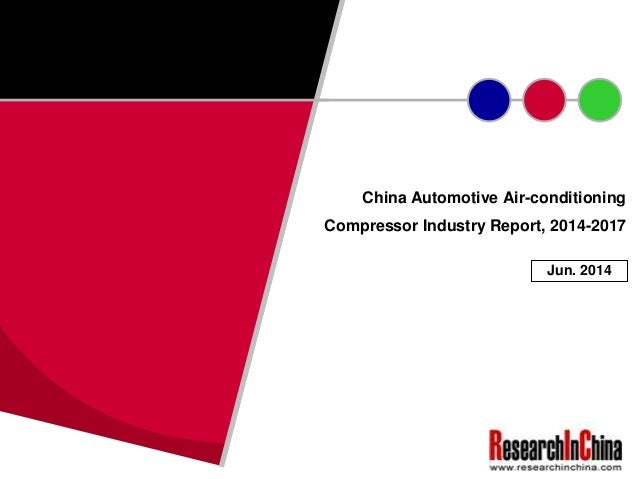 China Automotive Air-conditioning Compressor Industry Report, 2014-2017

Jun. 2014

ResearchInChina
www.researchinchina.com